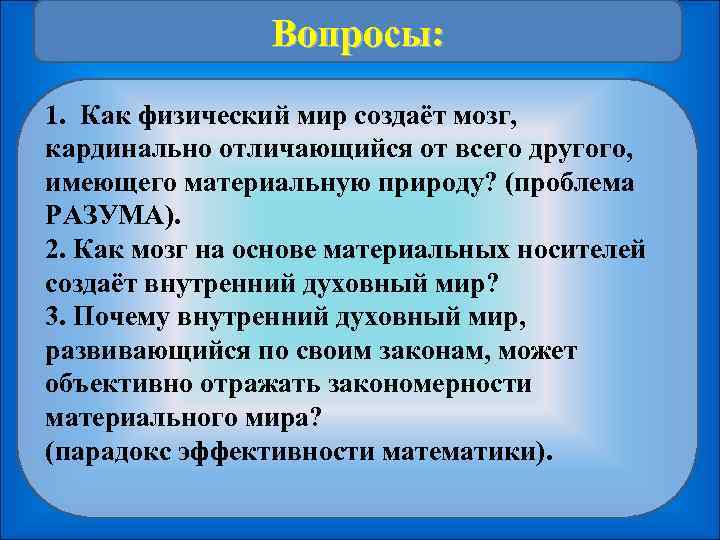 Вопросы:

1. Как физический мир создаёт мозг, кардинально отличающийся от всего другого, имеющего материальную природу? (проблема РАЗУМА).
2. Как мозг на основе материальных носителей создаёт внутренний духовный мир?
3. Почему внутренний духовный мир, развивающийся по своим законам, может объективно отражать закономерности материального мира?
(парадокс эффективности математики).